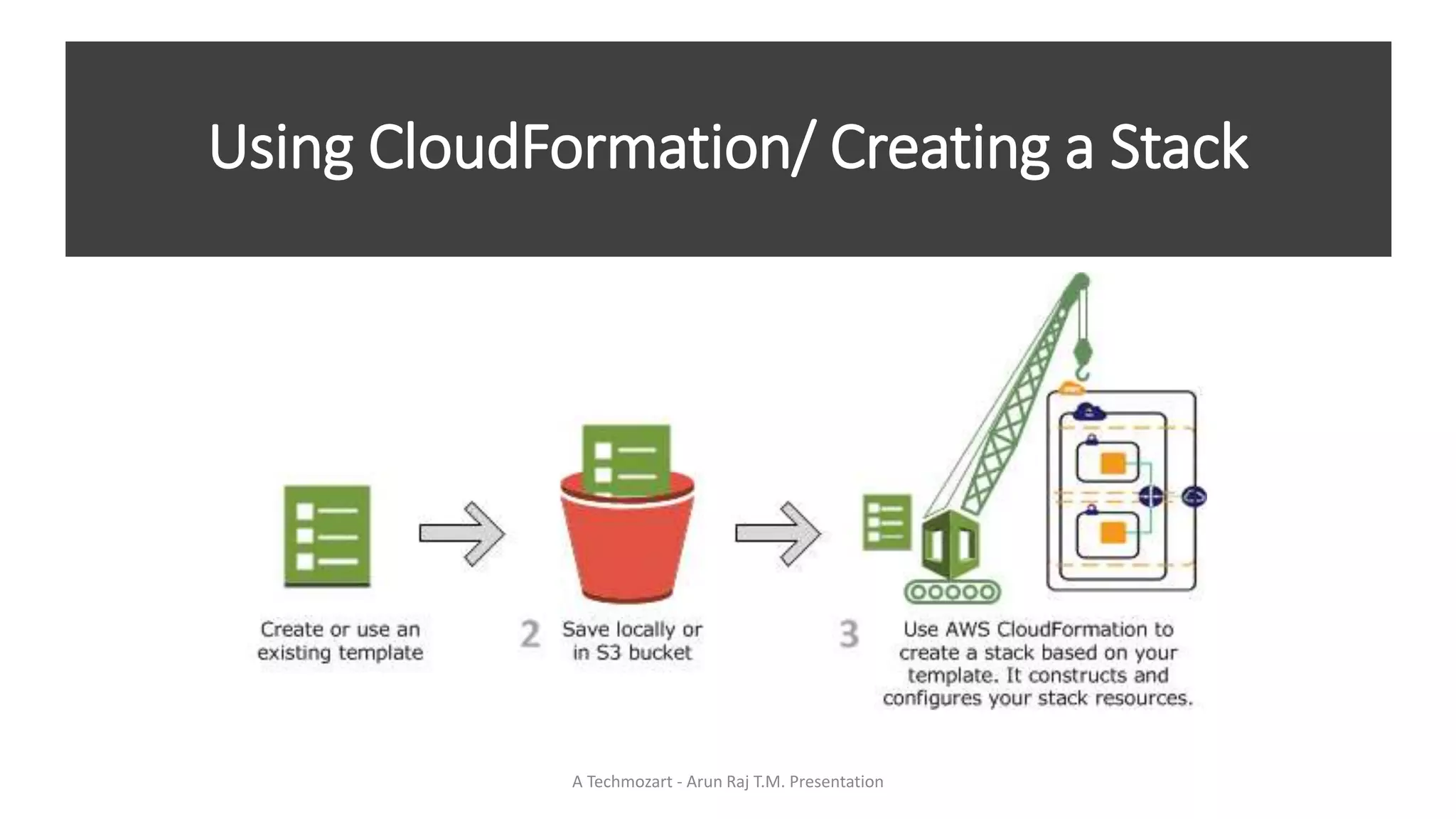 Using CloudFormation/ Creating a Stack

Create or use an existing template

2 Save locally or in S3 bucket

3 Use AWS CloudFormation to create a stack based on your template. It constructs and configures your stack resources.

A Techmozart - Arun Raj T.M. Presentation